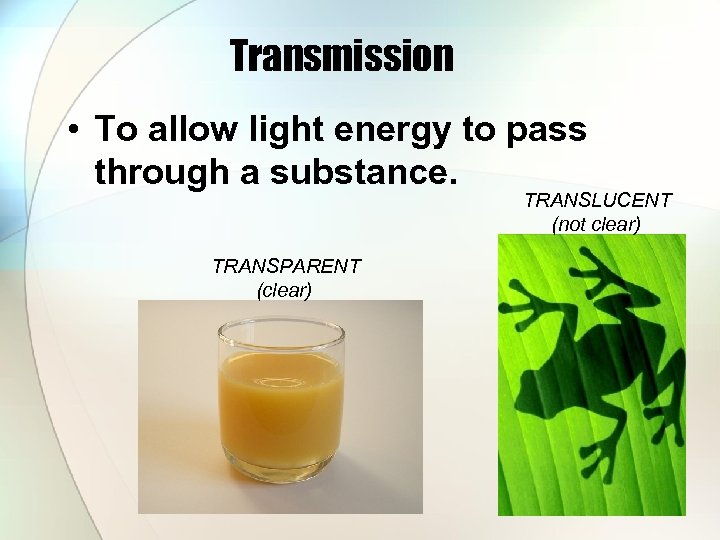 Transmission

• To allow light energy to pass through a substance.

TRANSLUCENT
(not clear)

TRANSPARENT
(clear)